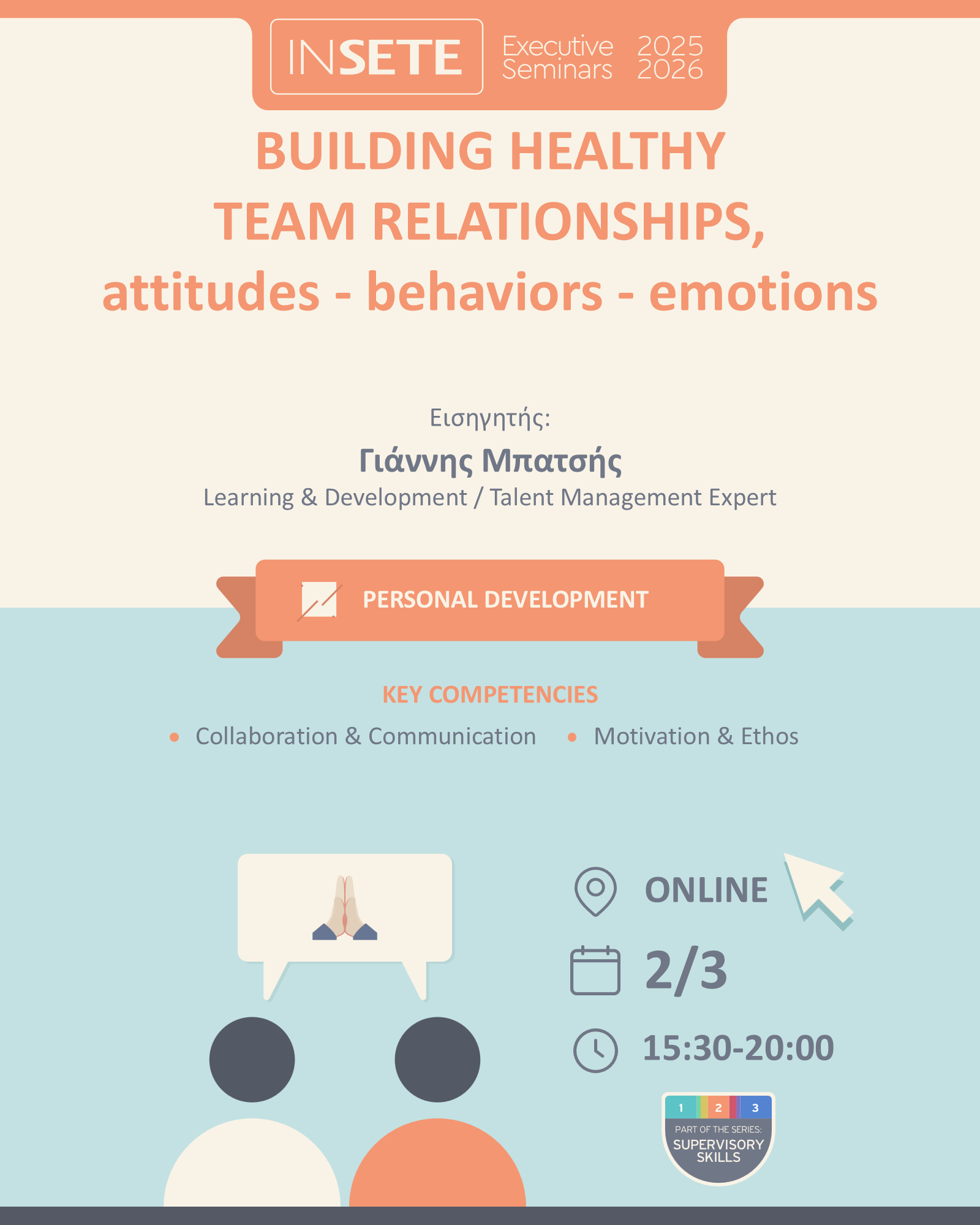 INSETE Executive Seminars 2025 2026

BUILDING HEALTHY TEAM RELATIONSHIPS, attitudes - behaviors - emotions

Εισηγητής:
Γιάννης Μπατσής
Learning & Development / Talent Management Expert

PERSONAL DEVELOPMENT

KEY COMPETENCIES
• Collaboration & Communication
• Motivation & Ethos

ONLINE
2/3
15:30-20:00

1 2 3
PART OF THE SERIES:
SUPERVISORY SKILLS